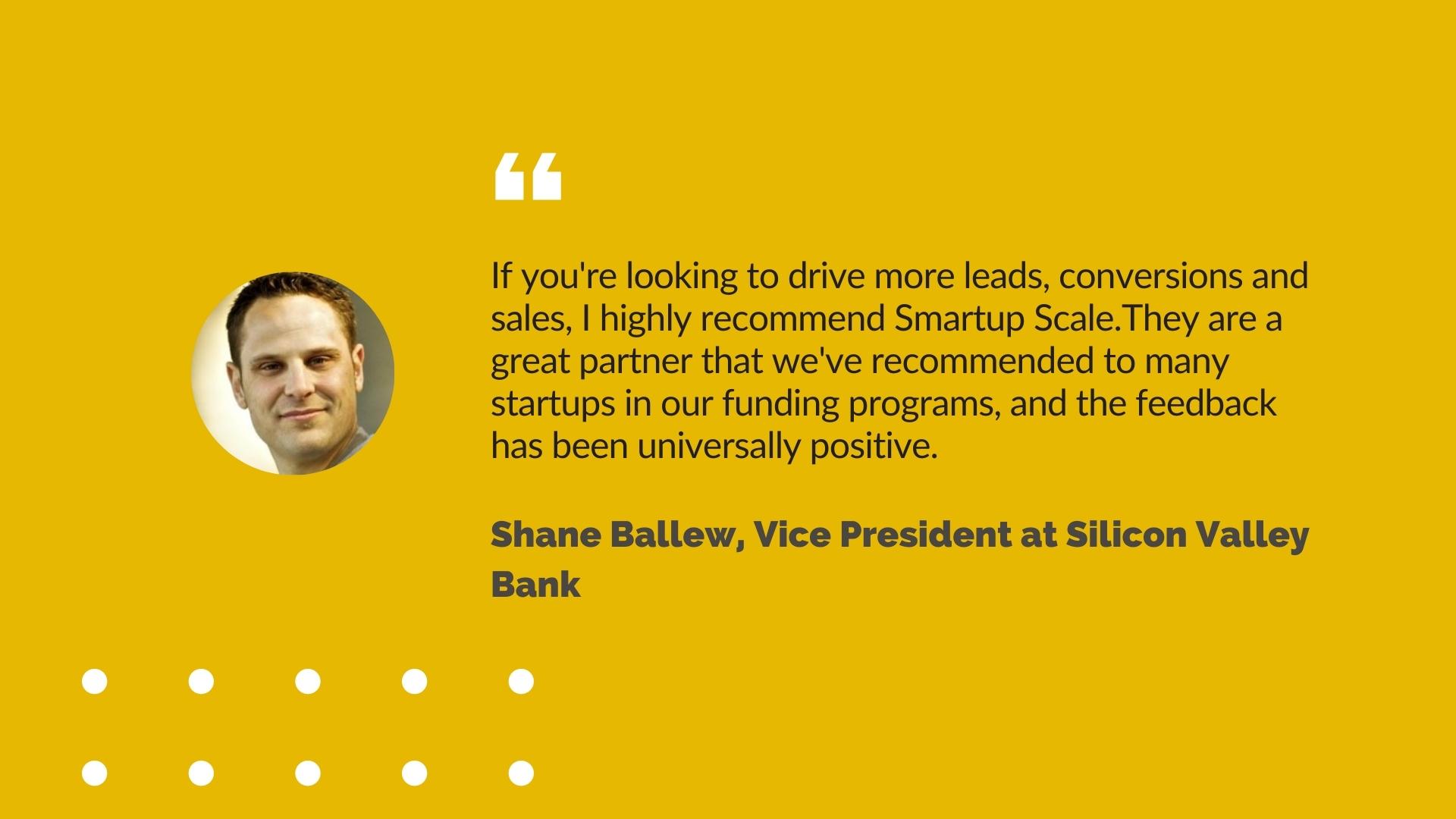 “

If you're looking to drive more leads, conversions and sales, I highly recommend Smartup Scale.They are a great partner that we've recommended to many startups in our funding programs, and the feedback has been universally positive.

Shane Ballew, Vice President at Silicon Valley Bank